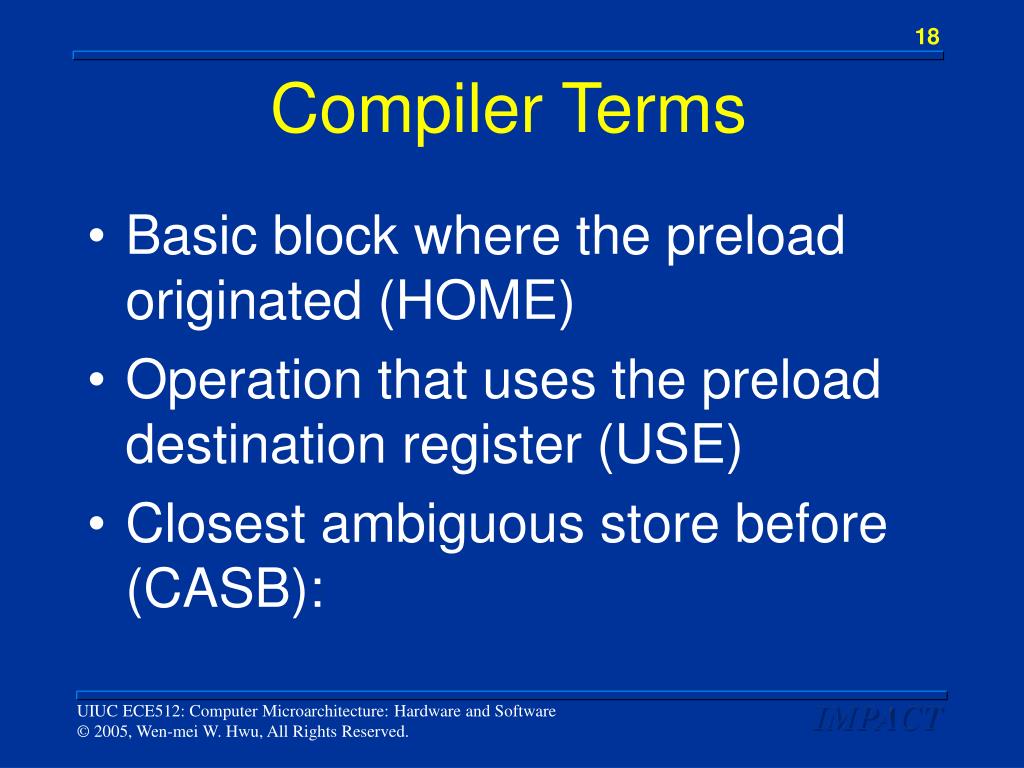 18

Compiler Terms

• Basic block where the preload originated (HOME)
• Operation that uses the preload destination register (USE)
• Closest ambiguous store before (CASB):

UIUC ECE512: Computer Microarchitecture: Hardware and Software
© 2005, Wen-mei W. Hwu, All Rights Reserved.

IMPACT